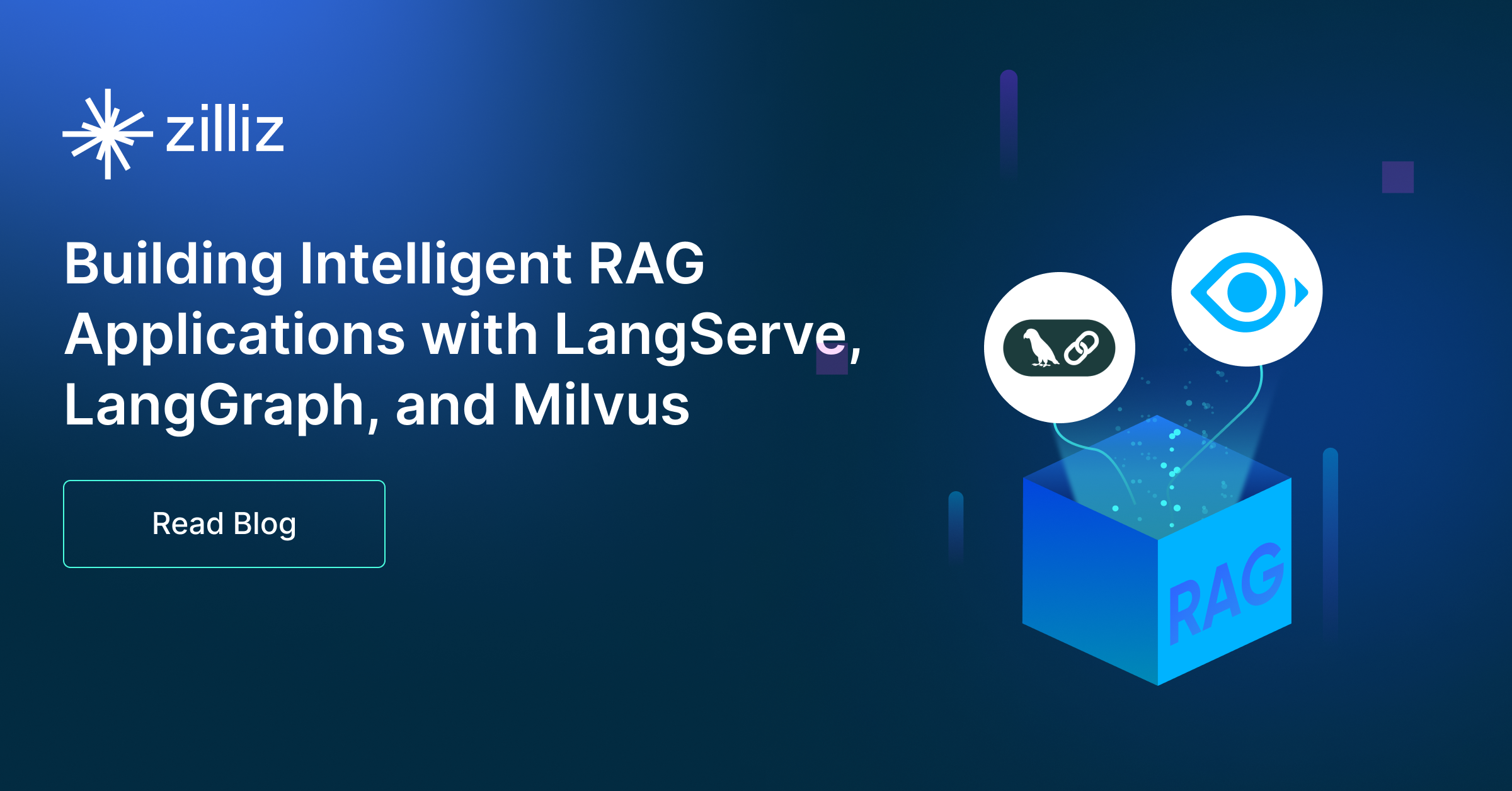 zilliz

Building Intelligent RAG Applications with LangServe, LangGraph, and Milvus

Read Blog

RAG